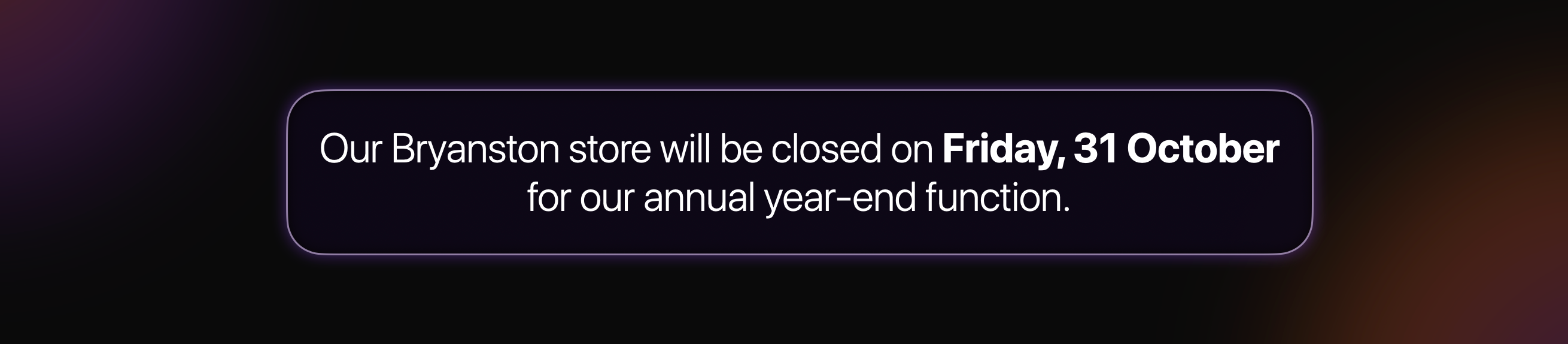 Our Bryanston store will be closed on Friday, 31 October for our annual year-end function.